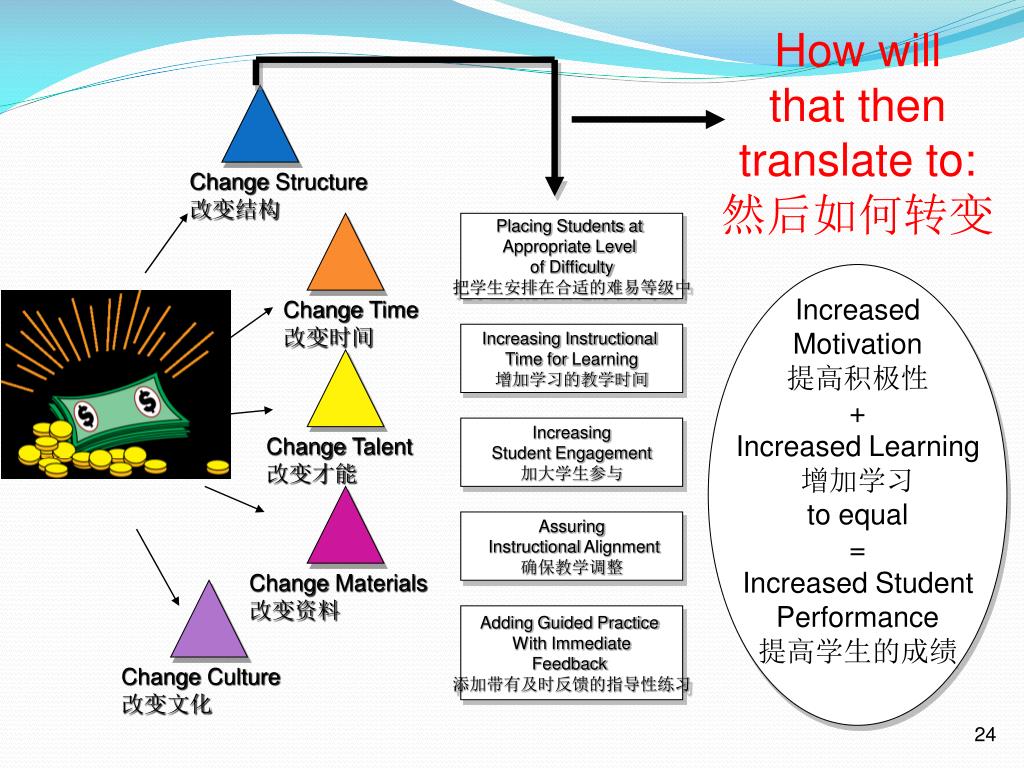 How will that then translate to:
然后如何转变

Change Structure
改变结构

Change Time
改变时间

Change Talent
改变才能

Change Materials
改变资料

Change Culture
改变文化

Placing Students at Appropriate Level of Difficulty
把学生安排在合适的难易等级中

Increasing Instructional Time for Learning
增加学习的教学时间

Increasing Student Engagement
加大学生参与

Assuring Instructional Alignment
确保教学调整

Adding Guided Practice With Immediate Feedback
添加带有及时反馈的指导性练习

Increased Motivation
提高积极性
+
Increased Learning
增加学习
to equal
=
Increased Student Performance
提高学生的成绩

24